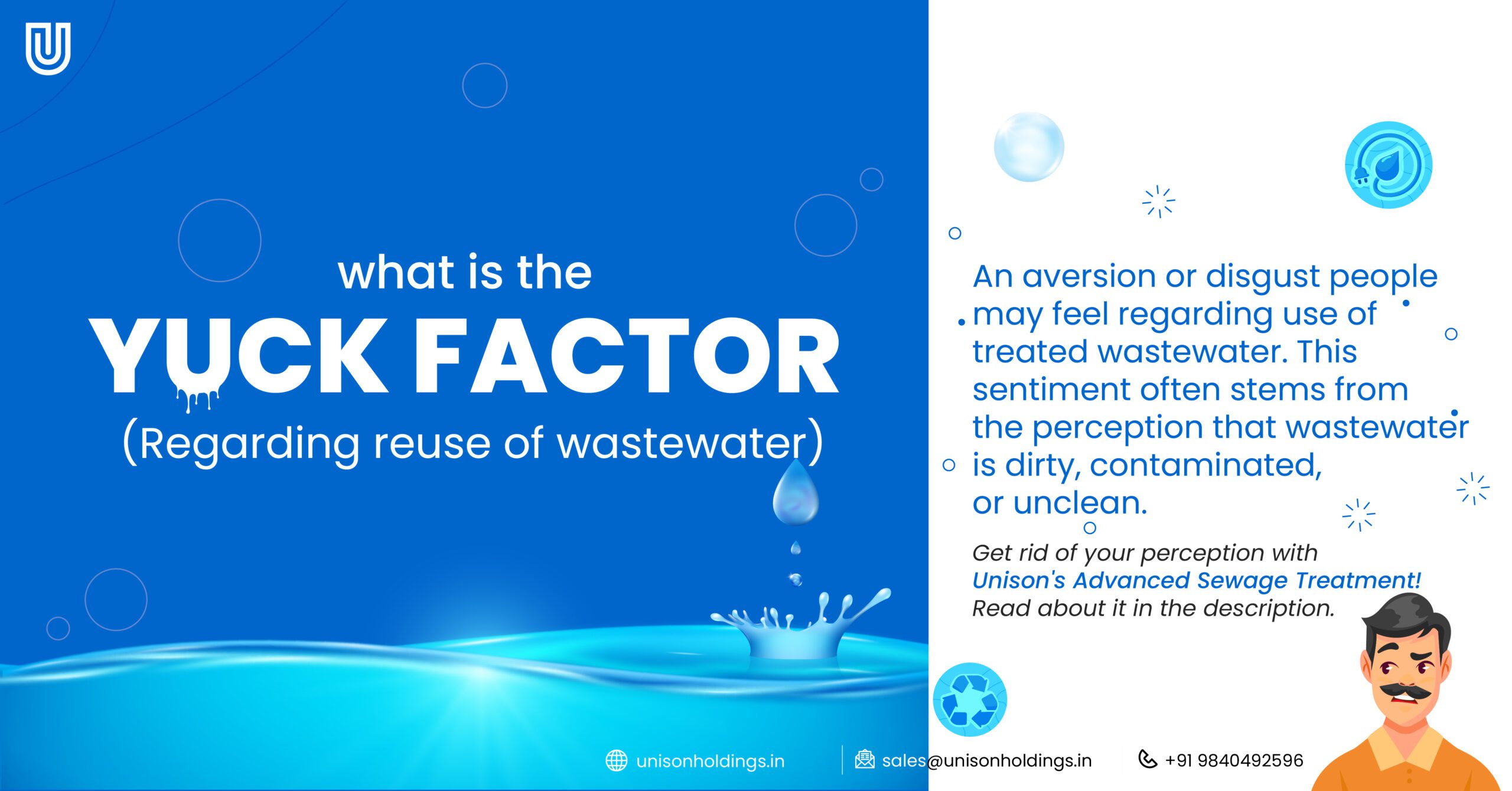 what is the
YUCK FACTOR
(Regarding reuse of wastewater)

An aversion or disgust people may feel regarding use of treated wastewater. This sentiment often stems from the perception that wastewater is dirty, contaminated, or unclean.

Get rid of your perception with Unison's Advanced Sewage Treatment! Read about it in the description.

unisonholdings.in
sales@unisonholdings.in
+91 9840492596